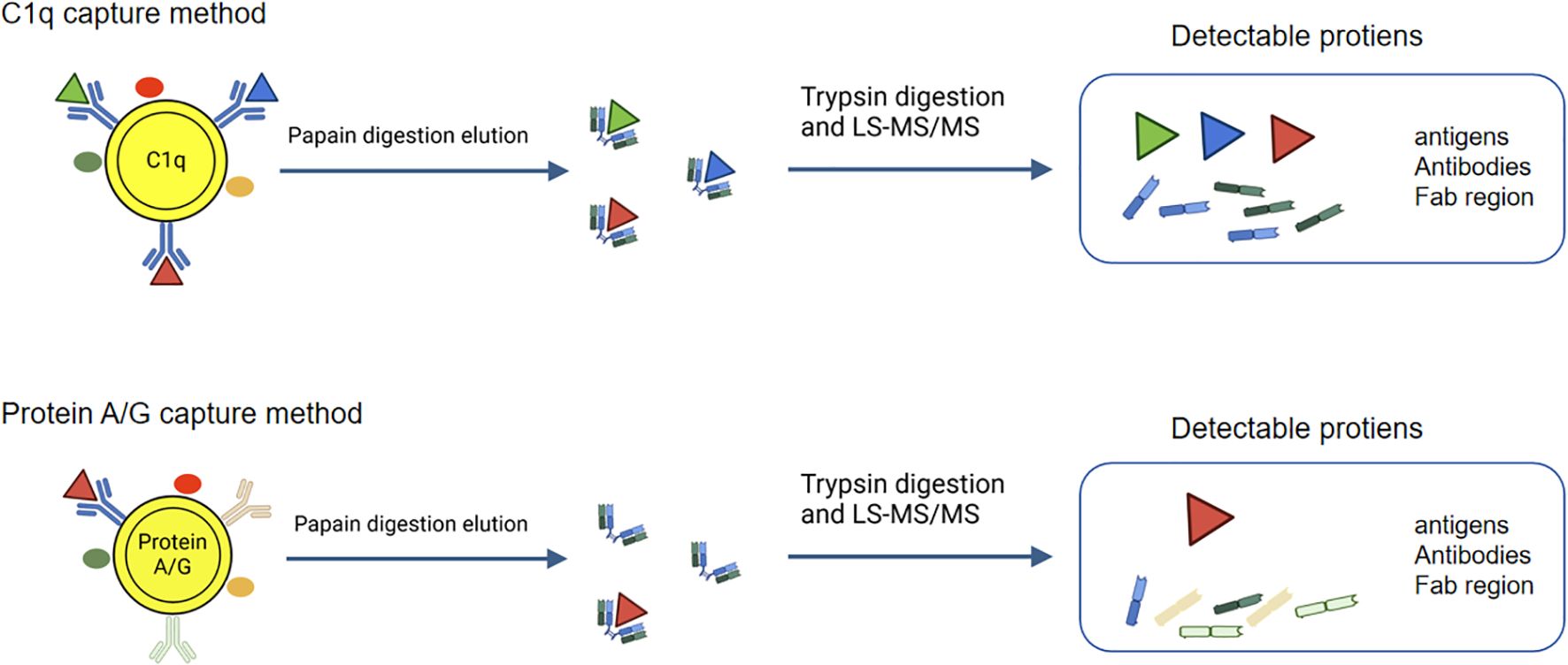 C1q capture method

C1q

Papain digestion elution

Trypsin digestion and LS-MS/MS

Detectable protiens

antigens
Antibodies
Fab region

Protein A/G capture method

Protein A/G

Papain digestion elution

Trypsin digestion and LS-MS/MS

Detectable protiens

antigens
Antibodies
Fab region